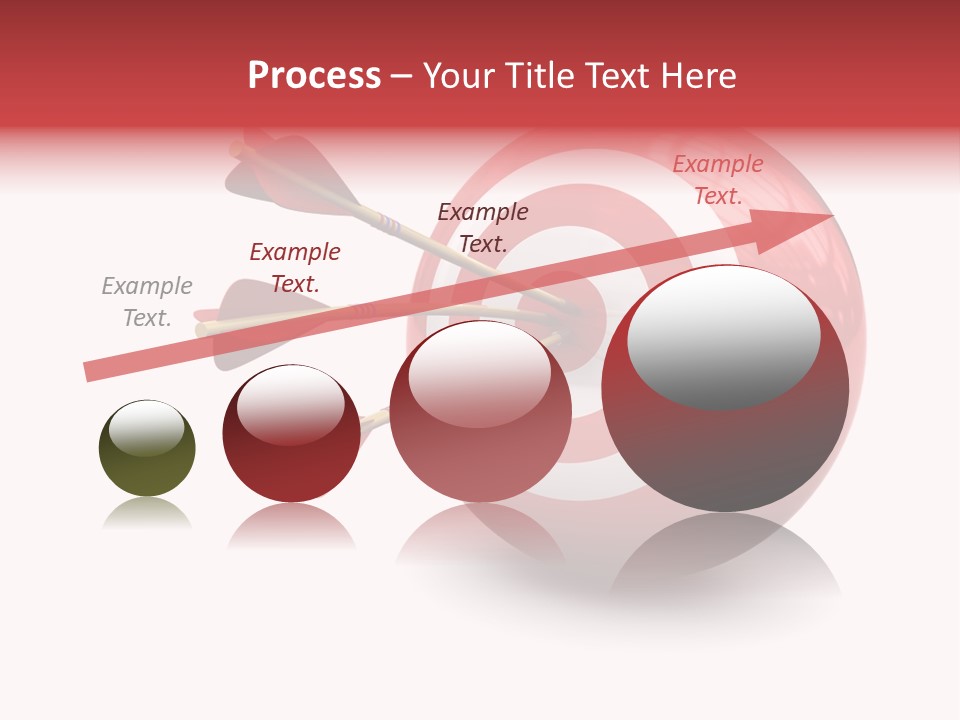 Process – Your Title Text Here

Example Text.

Example Text.

Example Text.

Example Text.